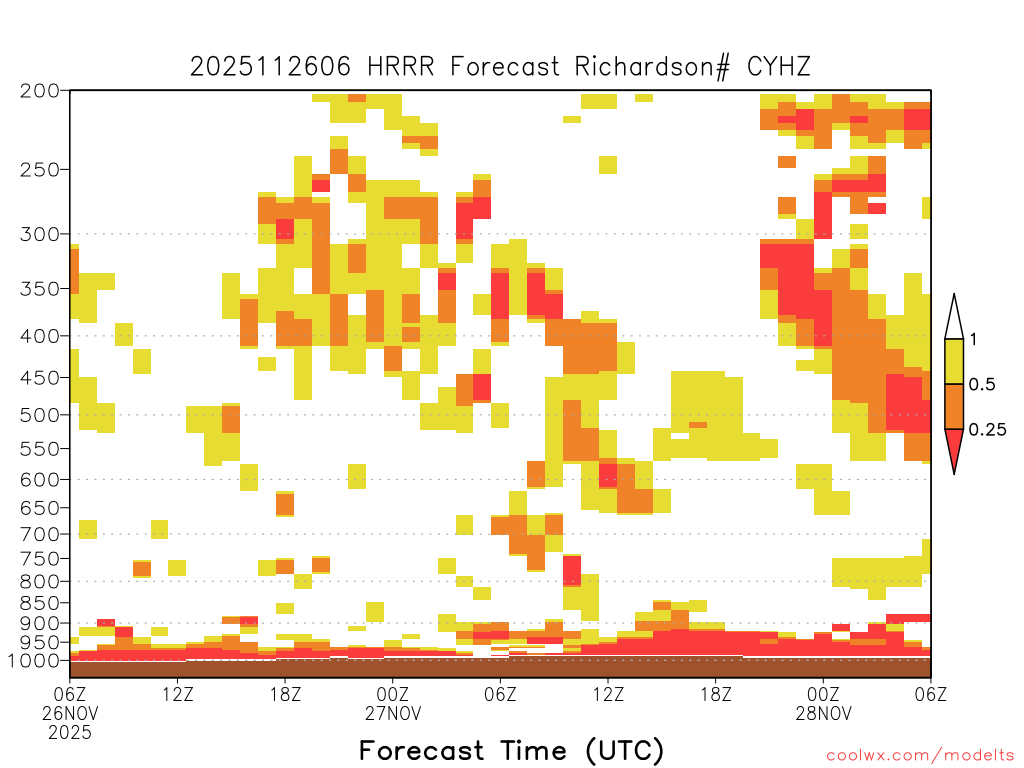 2025112606 HRRR Forecast Richardson# CYHZ

200
250
300
350
400
450
500
550
600
650
700
750
800
850
900
950
1000

1
0.5
0.25

06Z
26NOV
2025
12Z
18Z
00Z
27NOV
06Z
12Z
18Z
00Z
28NOV
06Z

Forecast Time (UTC)

coolwx.com/modelts